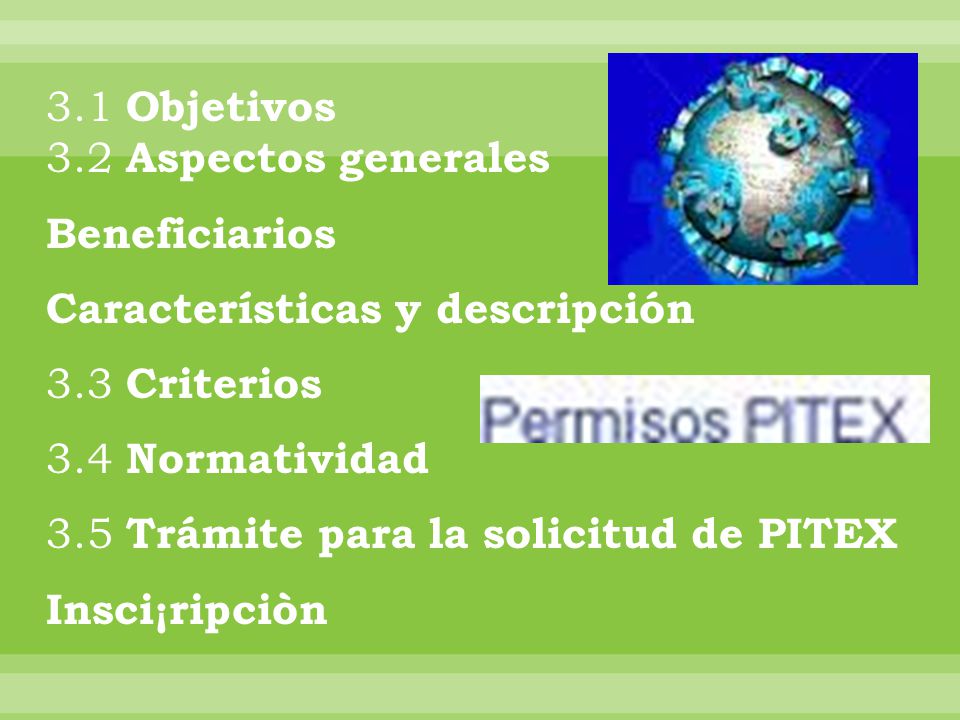 3.1 Objetivos
3.2 Aspectos generales

Beneficiarios

Características y descripción

3.3 Criterios

Permisos PITEX

3.4 Normatividad

3.5 Trámite para la solicitud de PITEX

Insci¡ripciòn